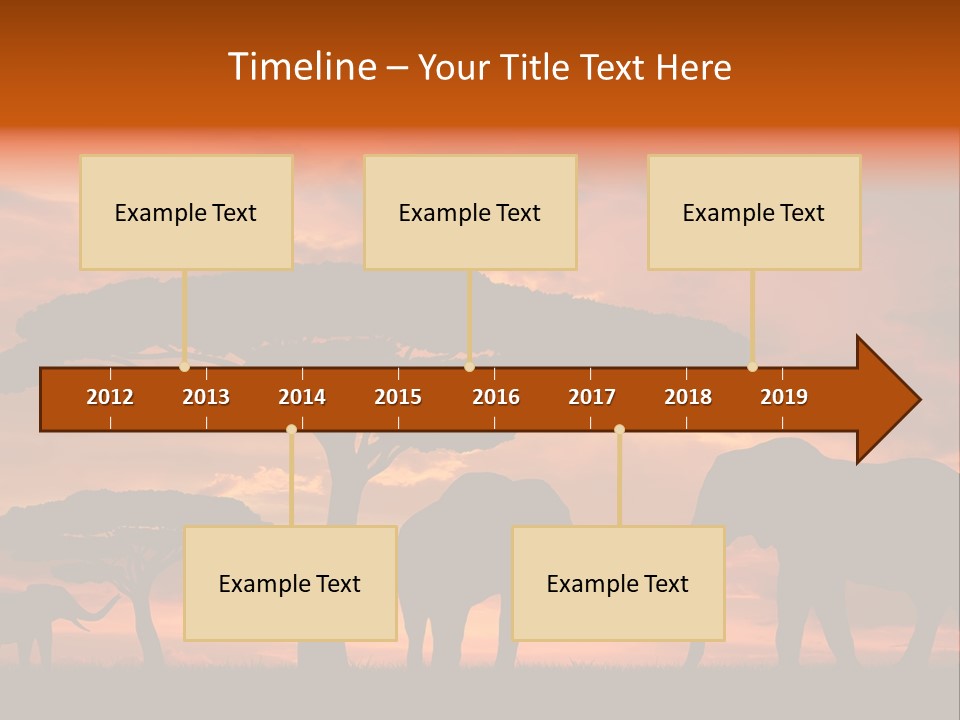 Timeline – Your Title Text Here

Example Text

Example Text

Example Text

2012 2013 2014 2015 2016 2017 2018 2019

Example Text

Example Text